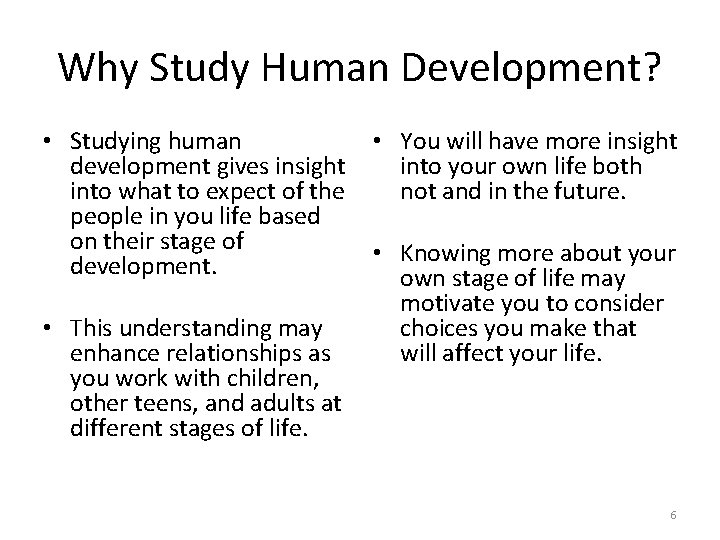 Why Study Human Development?

• Studying human development gives insight into what to expect of the people in you life based on their stage of development.

• This understanding may enhance relationships as you work with children, other teens, and adults at different stages of life.

• You will have more insight into your own life both not and in the future.

• Knowing more about your own stage of life may motivate you to consider choices you make that will affect your life.

6